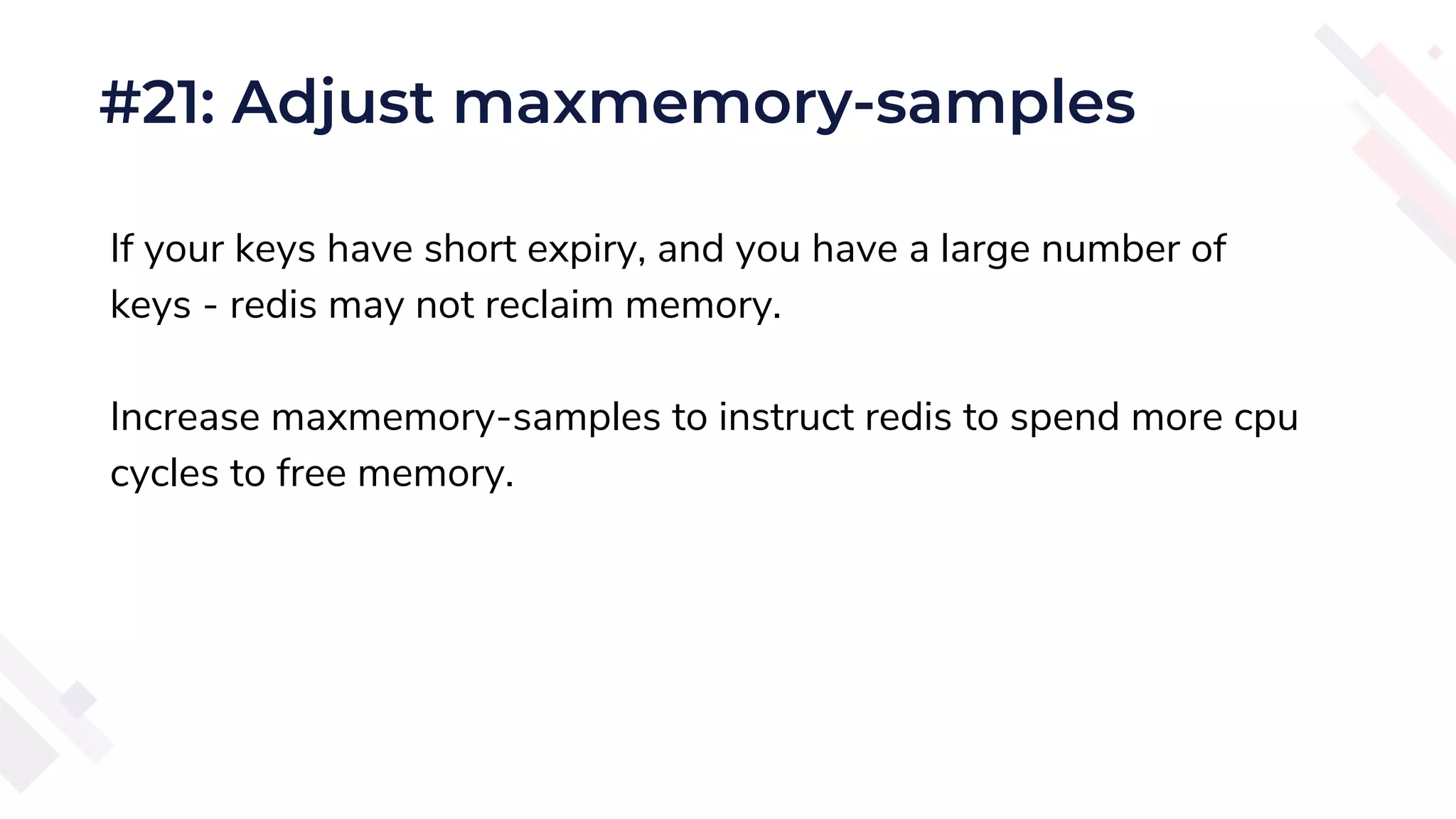 #21: Adjust maxmemory-samples

If your keys have short expiry, and you have a large number of keys - redis may not reclaim memory.

Increase maxmemory-samples to instruct redis to spend more cpu cycles to free memory.